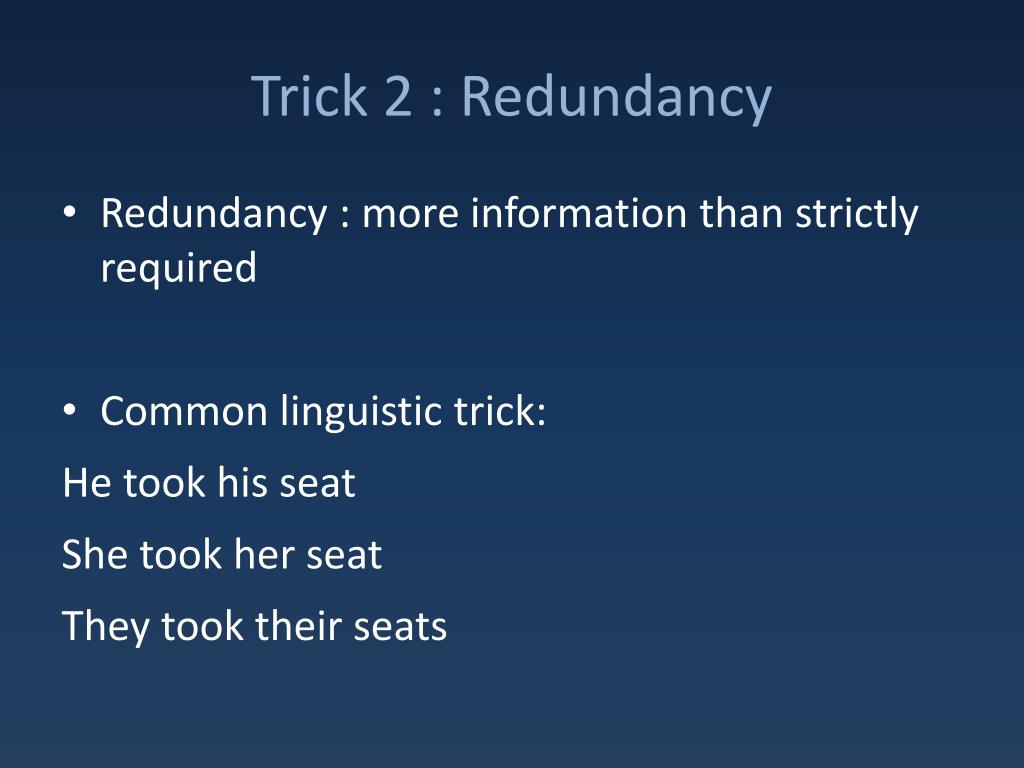 Trick 2 : Redundancy

• Redundancy : more information than strictly required

• Common linguistic trick:

He took his seat

She took her seat

They took their seats